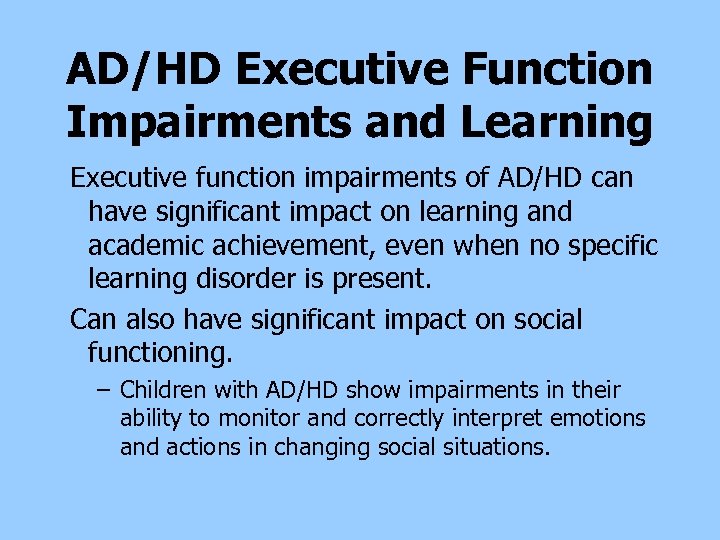 AD/HD Executive Function Impairments and Learning

Executive function impairments of AD/HD can have significant impact on learning and academic achievement, even when no specific learning disorder is present.

Can also have significant impact on social functioning.

– Children with AD/HD show impairments in their ability to monitor and correctly interpret emotions and actions in changing social situations.